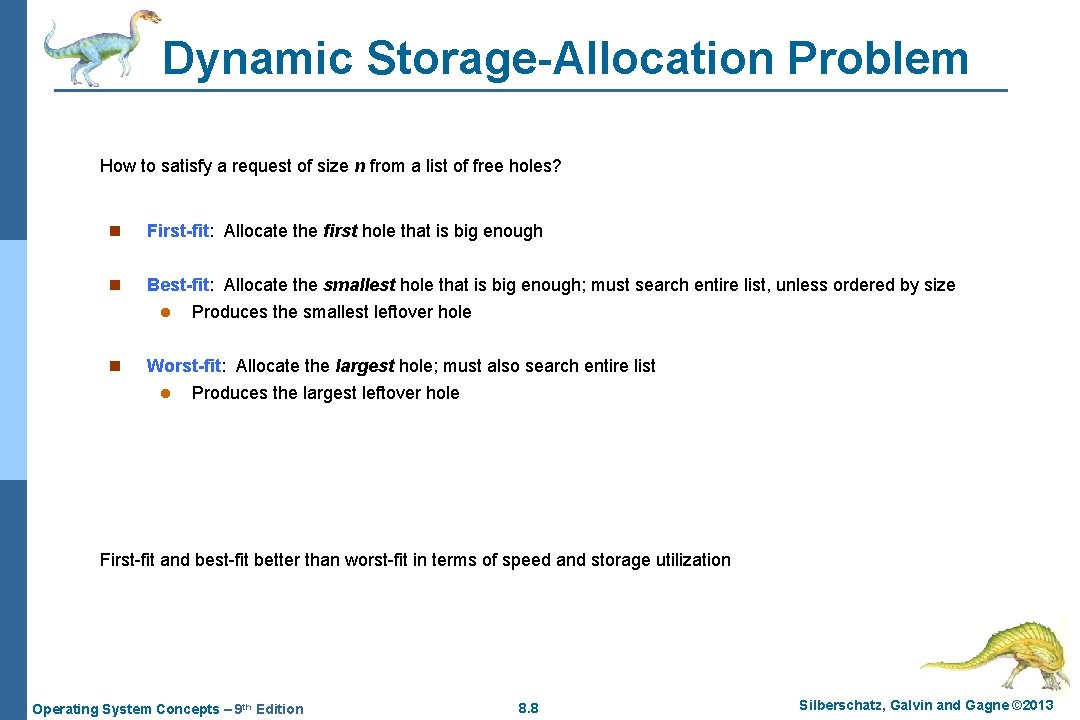 Dynamic Storage-Allocation Problem

How to satisfy a request of size n from a list of free holes?

n First-fit: Allocate the first hole that is big enough

n Best-fit: Allocate the smallest hole that is big enough; must search entire list, unless ordered by size
l Produces the smallest leftover hole

n Worst-fit: Allocate the largest hole; must also search entire list
l Produces the largest leftover hole

First-fit and best-fit better than worst-fit in terms of speed and storage utilization

Operating System Concepts – 9th Edition 8.8 Silberschatz, Galvin and Gagne ©2013